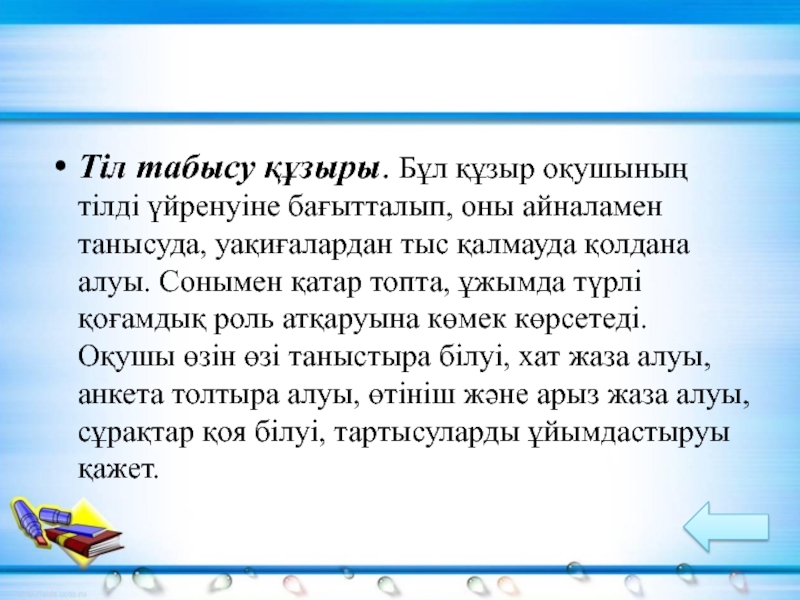 • Тіл табысу құзыры. Бұл құзыр оқушының тілді үйренуіне бағытталып, оны айналамен танысуда, уақиғалардан тыс қалмауда қолдана алуы. Сонымен қатар топта, ұжымда түрлі қоғамдық роль атқаруына көмек көрсетеді. Оқушы өзін өзі таныстыра білуі, хат жаза алуы, анкета толтыра алуы, өтініш және арыз жаза алуы, сұрақтар қоя білуі, тартысуларды ұйымдастыруы қажет.